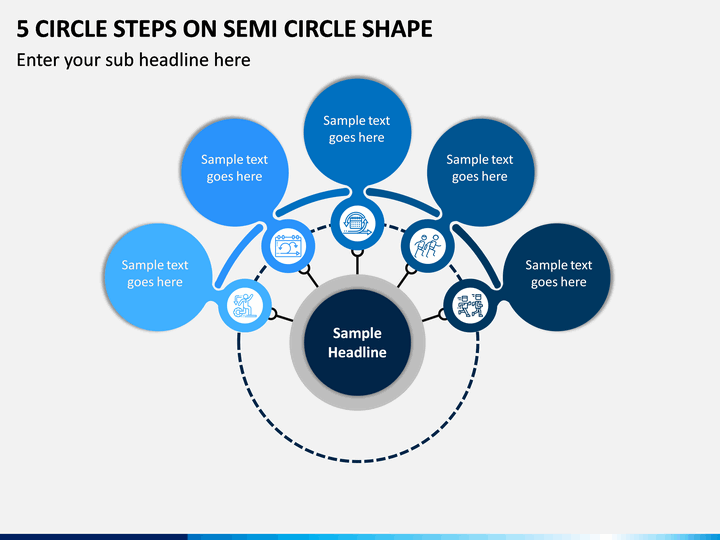 5 CIRCLE STEPS ON SEMI CIRCLE SHAPE

Enter your sub headline here

Sample text goes here

Sample text goes here

Sample text goes here

Sample text goes here

Sample text goes here

Sample Headline